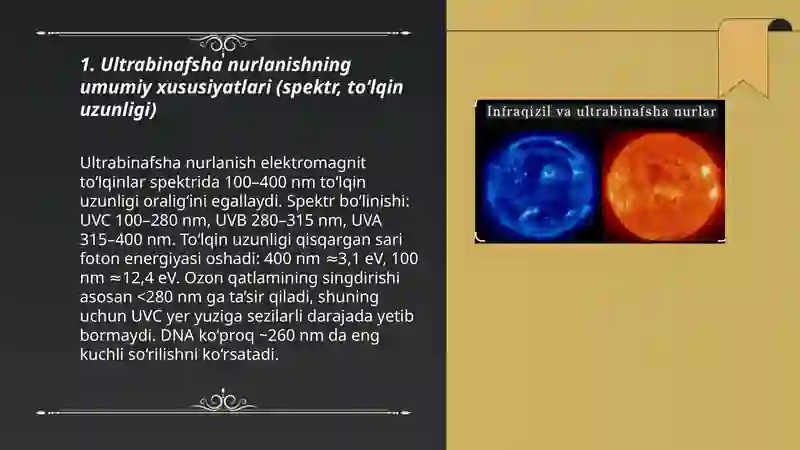 1. Ultrabinafsha nurlanishning umumiy xususiyatlari (spektr, to‘lqin uzunligi)

Ultrabinafsha nurlanish elektromagnit to‘lqinlar spektrida 100–400 nm to‘lqin uzunligi oralig‘ini egallaydi. Spektr bo‘linishi: UVC 100–280 nm, UVB 280–315 nm, UVA 315–400 nm. To‘lqin uzunligi qisqargan sari foton energiyasi oshadi: 400 nm ≈3,1 eV, 100 nm ≈12,4 eV. Ozon qatlamining singdirishi asosan <280 nm ga ta’sir qiladi, shuning uchun UVC yer yuziga sezilarli darajada yetib bormaydi. DNA ko‘proq ~260 nm da eng kuchli so‘rilishni ko‘rsatadi.

Infraqizil va ultrabinafsha nurlar